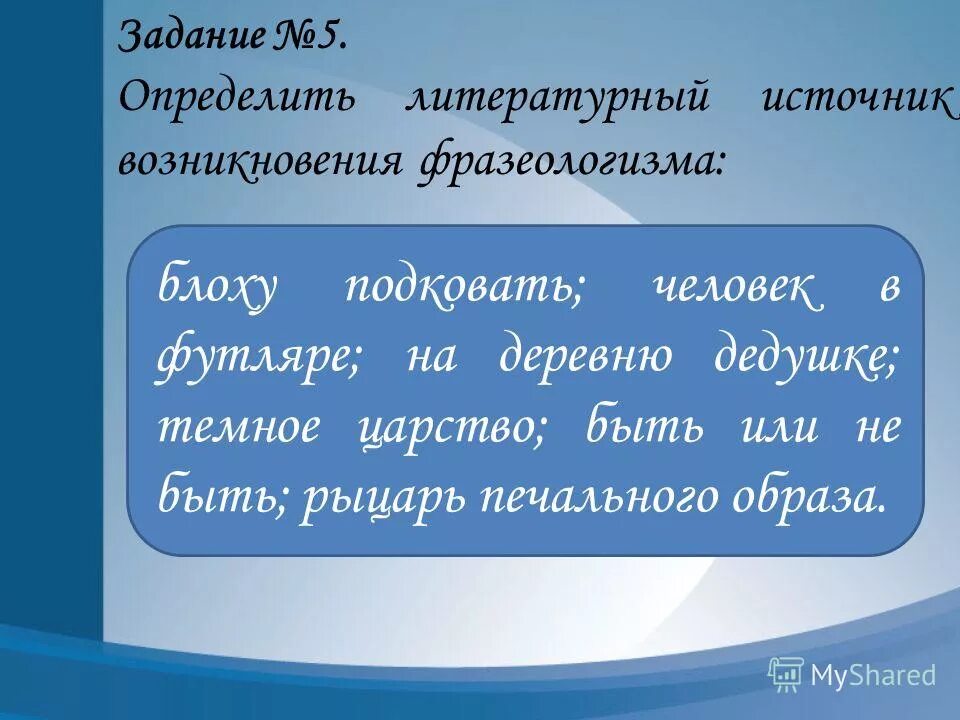 Задание №5.
Определить литературный источник возникновения фразеологизма:

блоху подковать; человек в футляре; на деревню дедушке; темное царство; быть или не быть; рыцарь печального образа.

MyShared